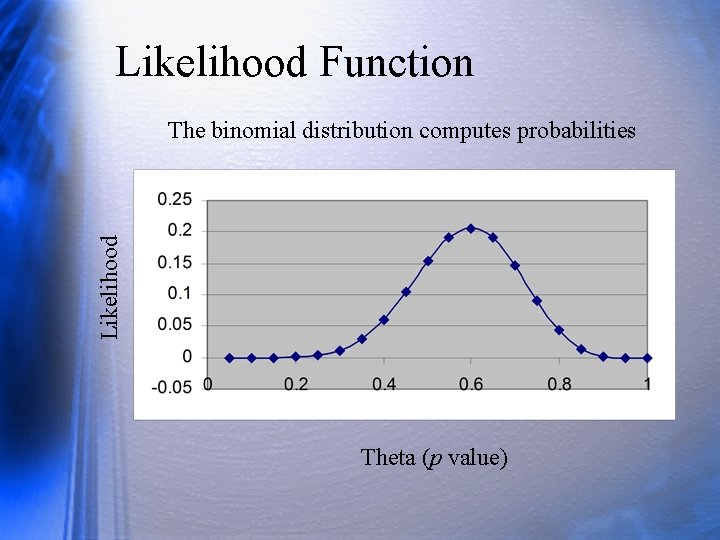 Likelihood Function

The binomial distribution computes probabilities

Likelihood

0.25
0.2
0.15
0.1
0.05
0
-0.05

0
0.2
0.4
0.6
0.8
1

Theta ($p$ value)